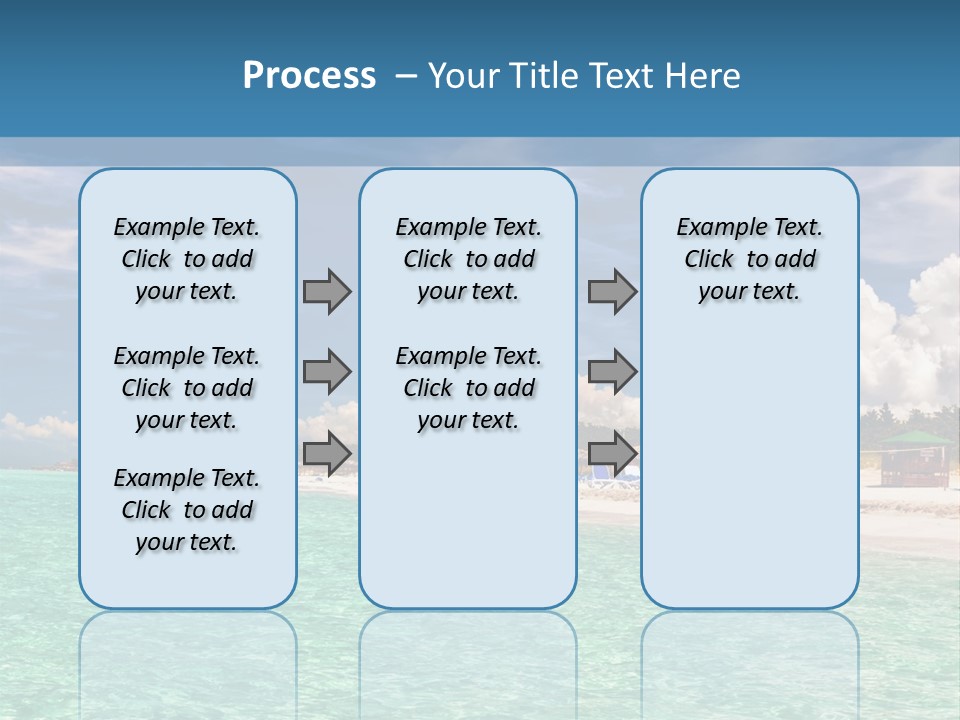 Process – Your Title Text Here

Example Text. Click to add your text.

Example Text. Click to add your text.

Example Text. Click to add your text.

Example Text. Click to add your text.

Example Text. Click to add your text.

Example Text. Click to add your text.